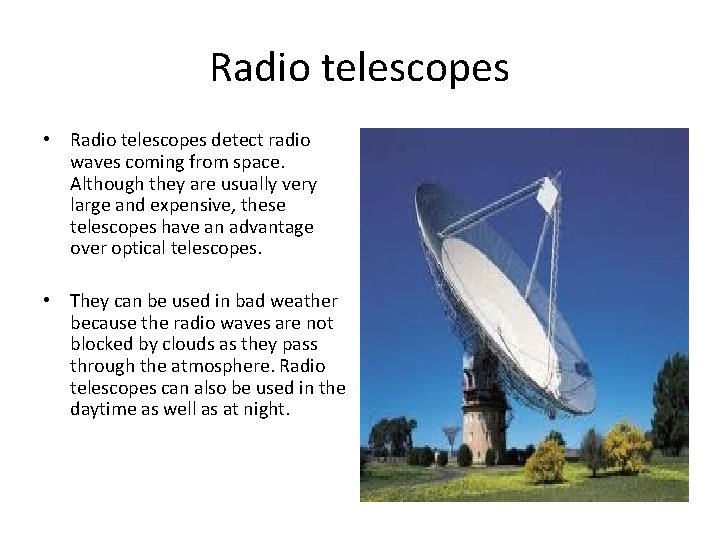 Radio telescopes

• Radio telescopes detect radio waves coming from space. Although they are usually very large and expensive, these telescopes have an advantage over optical telescopes.

• They can be used in bad weather because the radio waves are not blocked by clouds as they pass through the atmosphere. Radio telescopes can also be used in the daytime as well as at night.